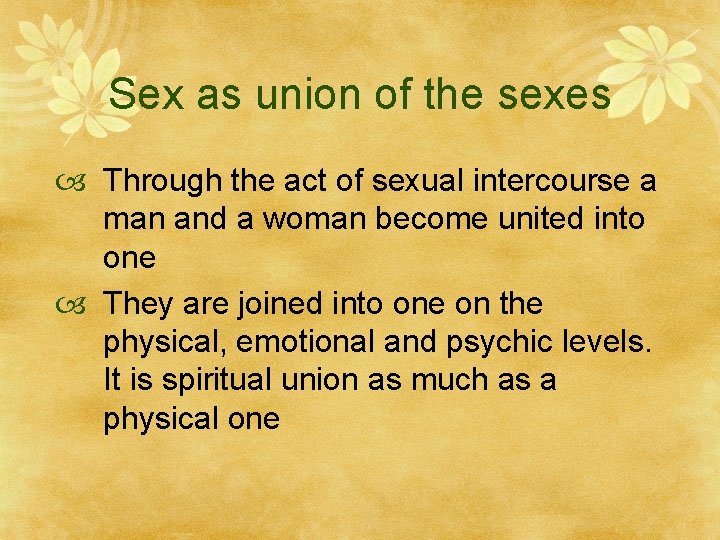 Sex as union of the sexes

Through the act of sexual intercourse a man and a woman become united into one

They are joined into one on the physical, emotional and psychic levels. It is spiritual union as much as a physical one